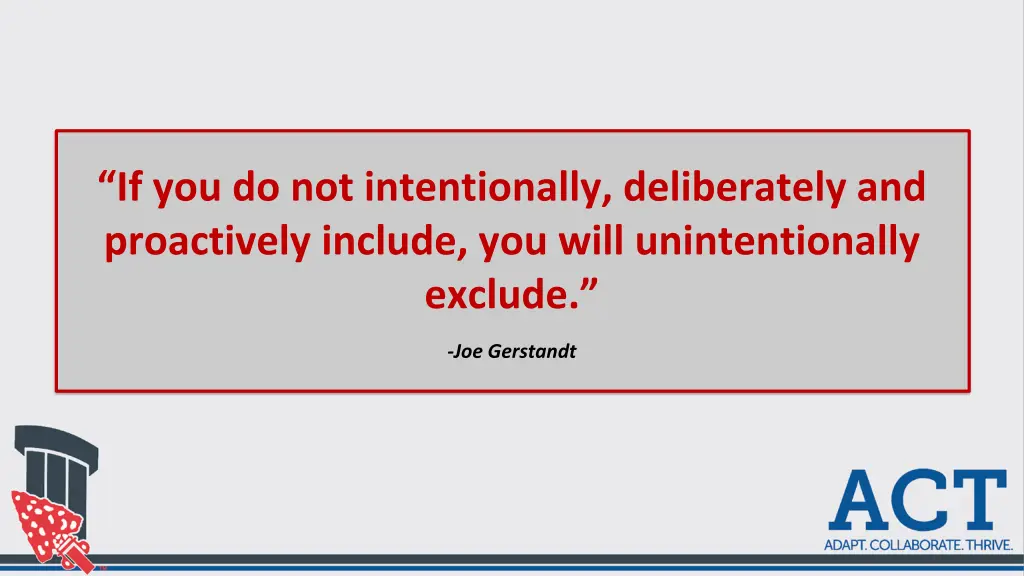 “If you do not intentionally, deliberately and proactively include, you will unintentionally exclude.”

-Joe Gerstandt

ACT
ADAPT. COLLABORATE. THRIVE.